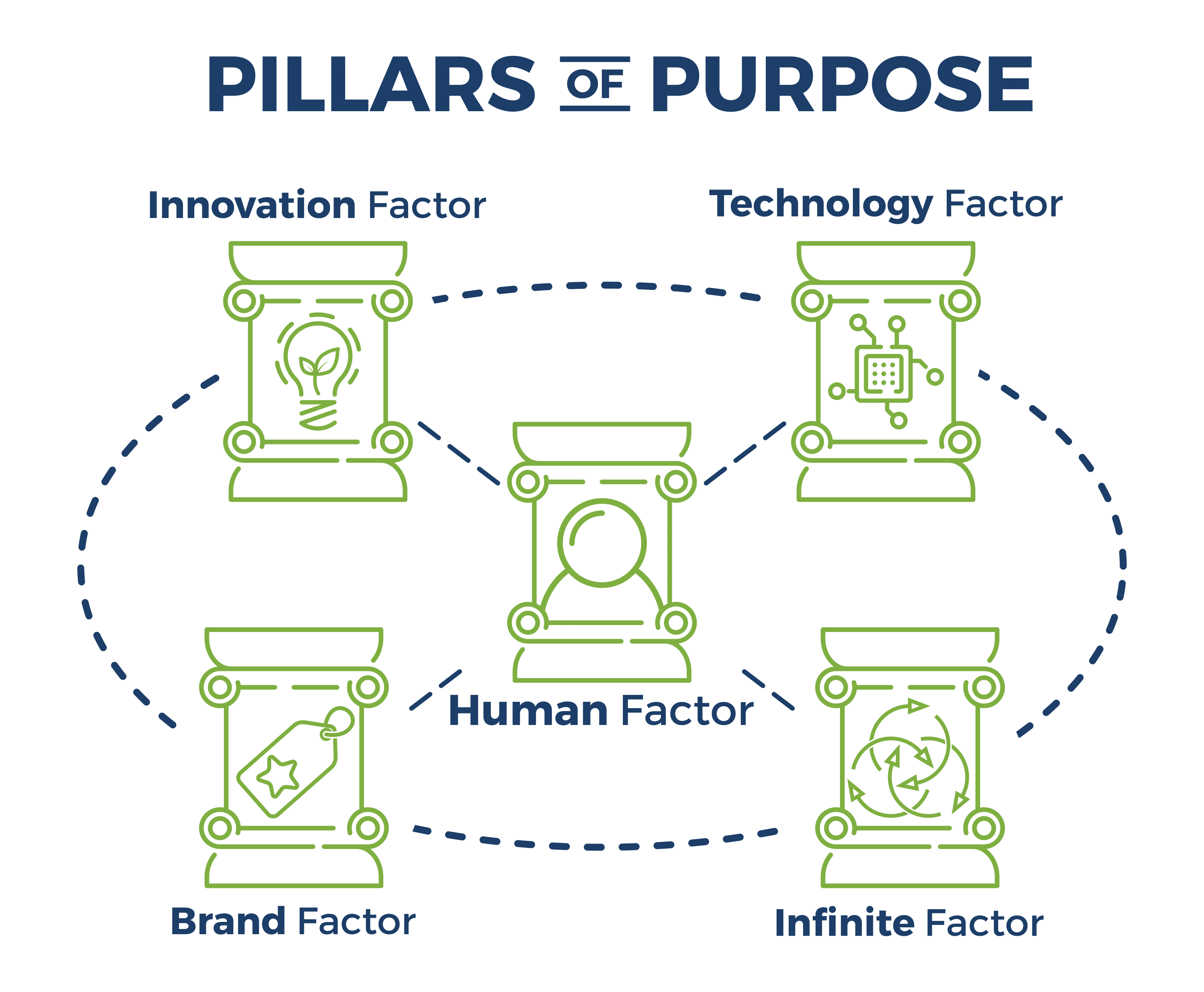 PILLARS OF PURPOSE

Innovation Factor

Technology Factor

Human Factor

Brand Factor

Infinite Factor